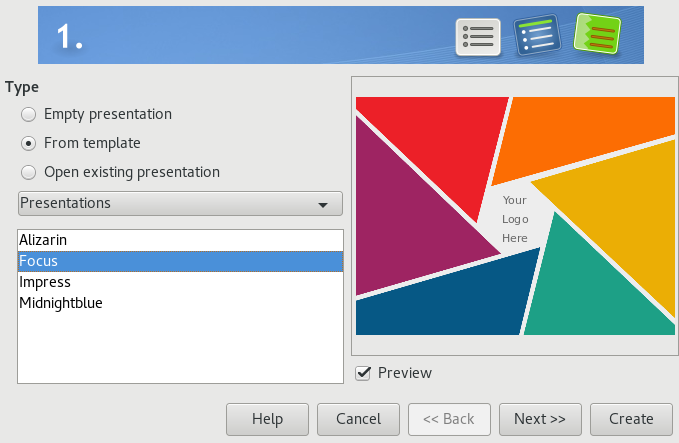 1.

Type

Empty presentation

From template

Open existing presentation

Presentations

Alizarin
Focus
Impress
Midnightblue

Your Logo Here

Preview

Help Cancel << Back Next >> Create